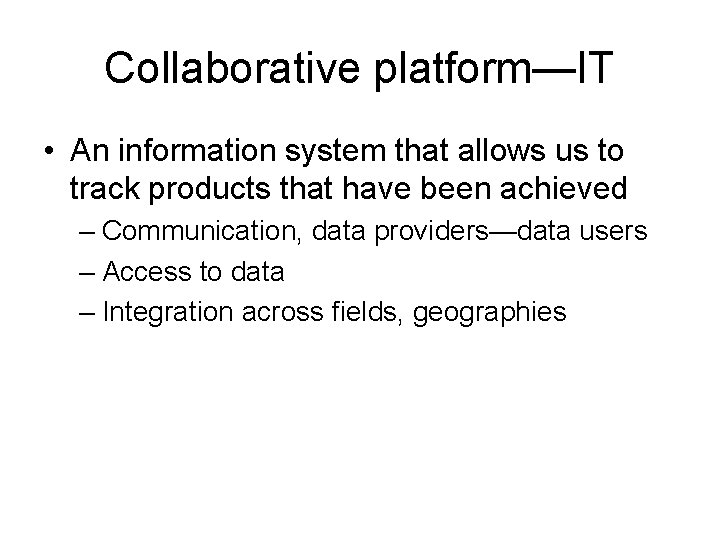 Collaborative platform—IT

• An information system that allows us to track products that have been achieved
– Communication, data providers—data users
– Access to data
– Integration across fields, geographies